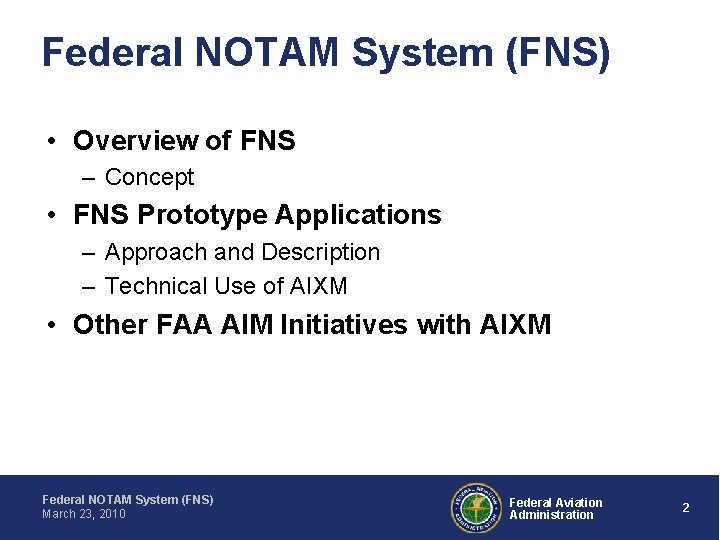 Federal NOTAM System (FNS)

• Overview of FNS
– Concept
• FNS Prototype Applications
– Approach and Description
– Technical Use of AIXM
• Other FAA AIM Initiatives with AIXM

Federal NOTAM System (FNS)
March 23, 2010

FEDERAL AVIATION ADMINISTRATION

Federal Aviation Administration

2